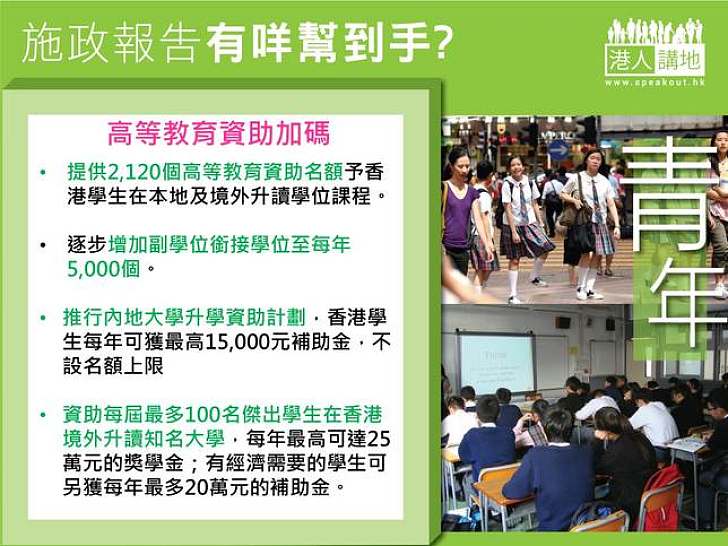 施政報告有咩幫到手?

港人講地
www.speakout.hk

高等教育資助加碼

• 提供2,120個高等教育資助名額予香港學生在本地及境外升讀學位課程。

• 逐步增加副學位銜接學位至每年5,000個。

• 推行內地大學升學資助計劃，香港學生每年可獲最高15,000元補助金，不設名額上限

• 資助每屆最多100名傑出學生在香港境外升讀知名大學，每年最高可達25萬元的獎學金；有經濟需要的學生可另獲每年最多20萬元的補助金。

青年